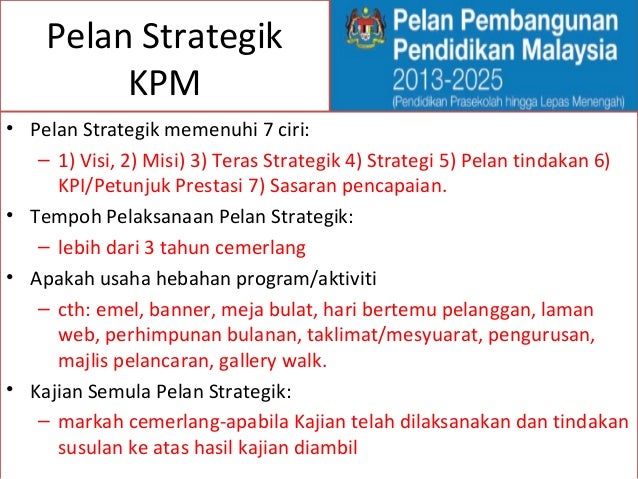 Pelan Strategik KPM

Pelan Pembangunan Pendidikan Malaysia 2013-2025 (Pendidikan Prasekolah hingga Lepas Menengah)

• Pelan Strategik memenuhi 7 ciri:
– 1) Visi, 2) Misi) 3) Teras Strategik 4) Strategi 5) Pelan tindakan 6) KPI/Petunjuk Prestasi 7) Sasaran pencapaian.
• Tempoh Pelaksanaan Pelan Strategik:
– lebih dari 3 tahun cemerlang
• Apakah usaha hebahan program/aktiviti
– cth: emel, banner, meja bulat, hari bertemu pelanggan, laman web, perhimpunan bulanan, taklimat/mesyuarat, pengurusan, majlis pelancaran, gallery walk.
• Kajian Semula Pelan Strategik:
– markah cemerlang-apabila Kajian telah dilaksanakan dan tindakan susulan ke atas hasil kajian diambil